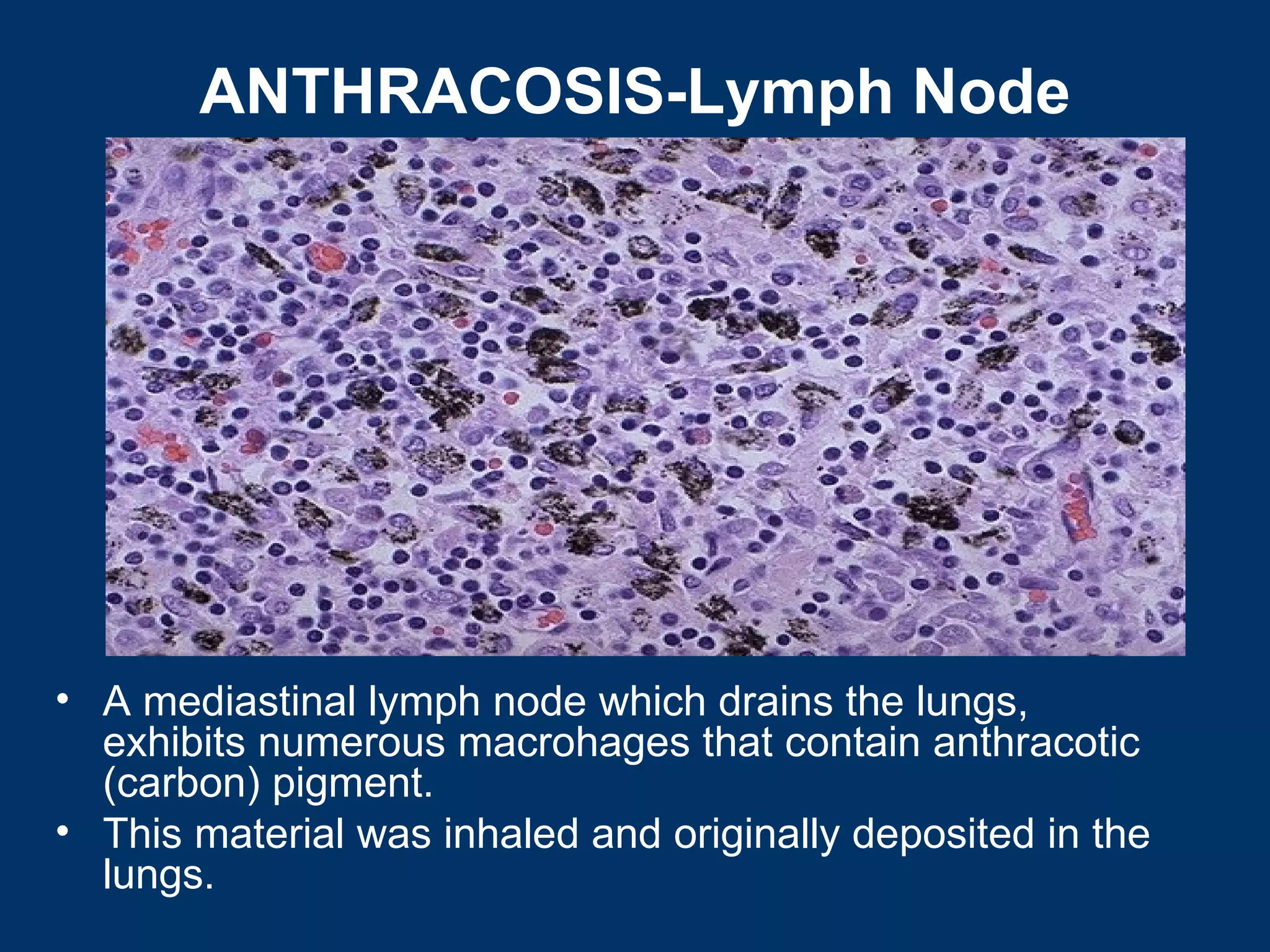 ANTHRACOSIS-Lymph Node

• A mediastinal lymph node which drains the lungs, exhibits numerous macrohages that contain anthracotic (carbon) pigment.
• This material was inhaled and originally deposited in the lungs.